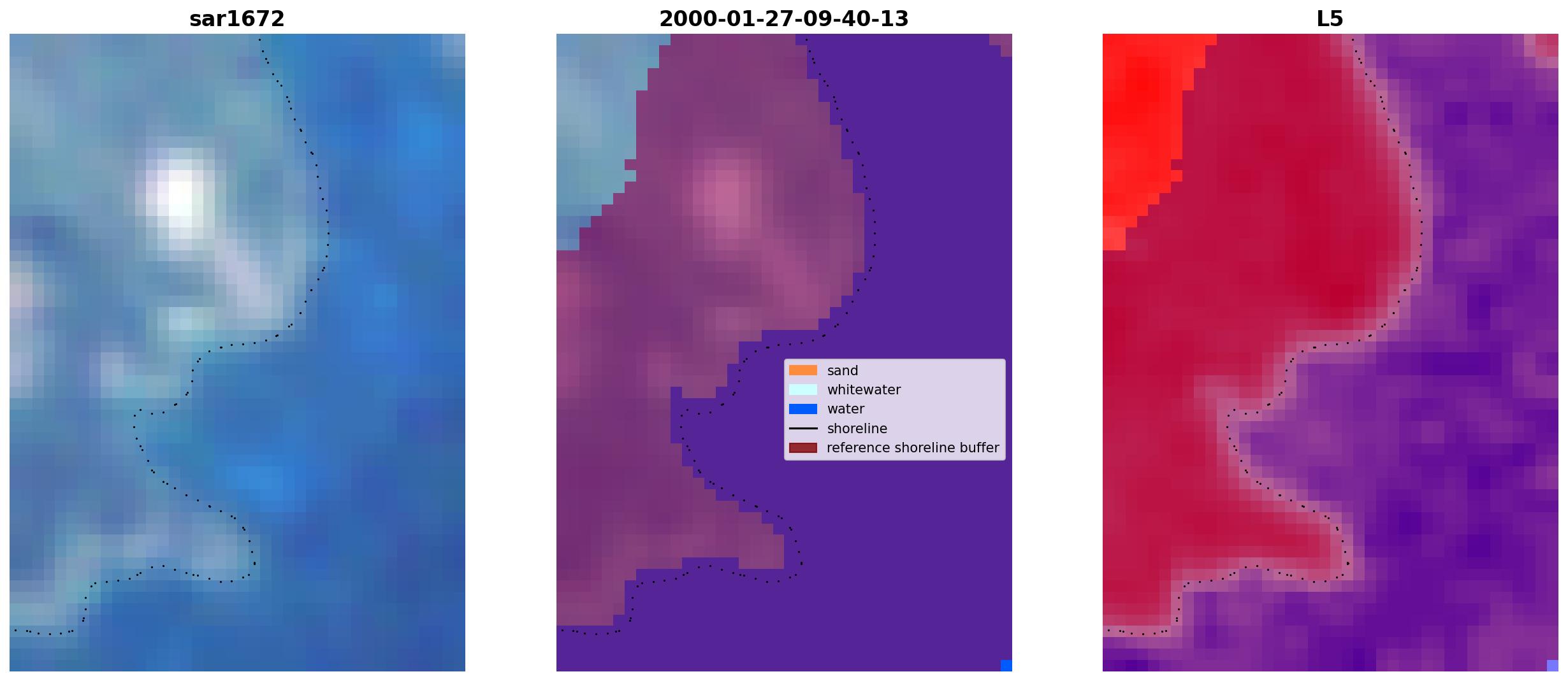 sar1672

2000-01-27-09-40-13

sand
whitewater
water
shoreline
reference shoreline buffer

L5